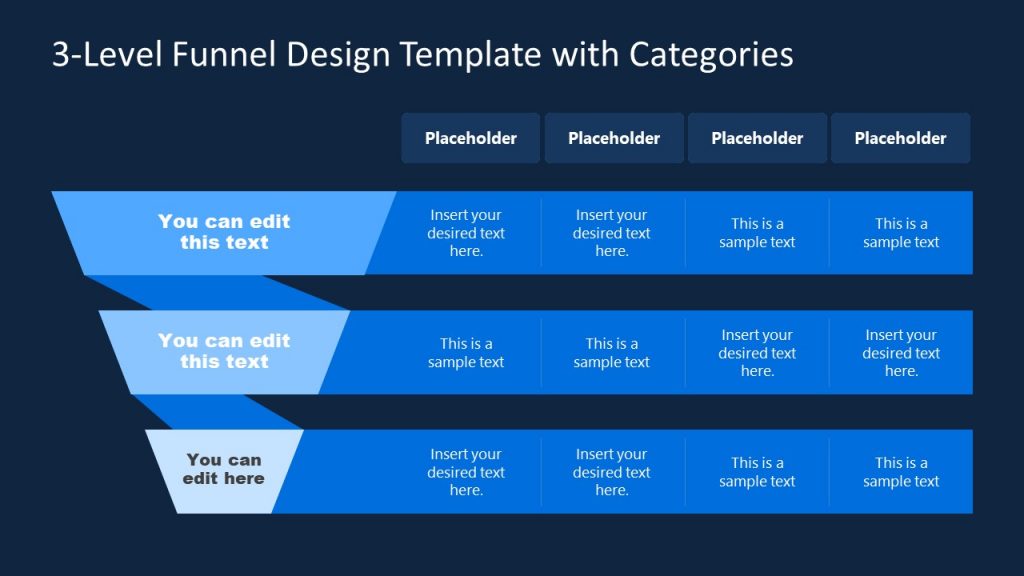 3-Level Funnel Design Template with Categories

|  | Placeholder | Placeholder | Placeholder | Placeholder |
|---|---|---|---|---|
| You can edit this text | Insert your desired text here. | Insert your desired text here. | This is a sample text | This is a sample text |
| You can edit this text | This is a sample text | This is a sample text | Insert your desired text here. | Insert your desired text here. |
| You can edit here | Insert your desired text here. | Insert your desired text here. | This is a sample text | This is a sample text |